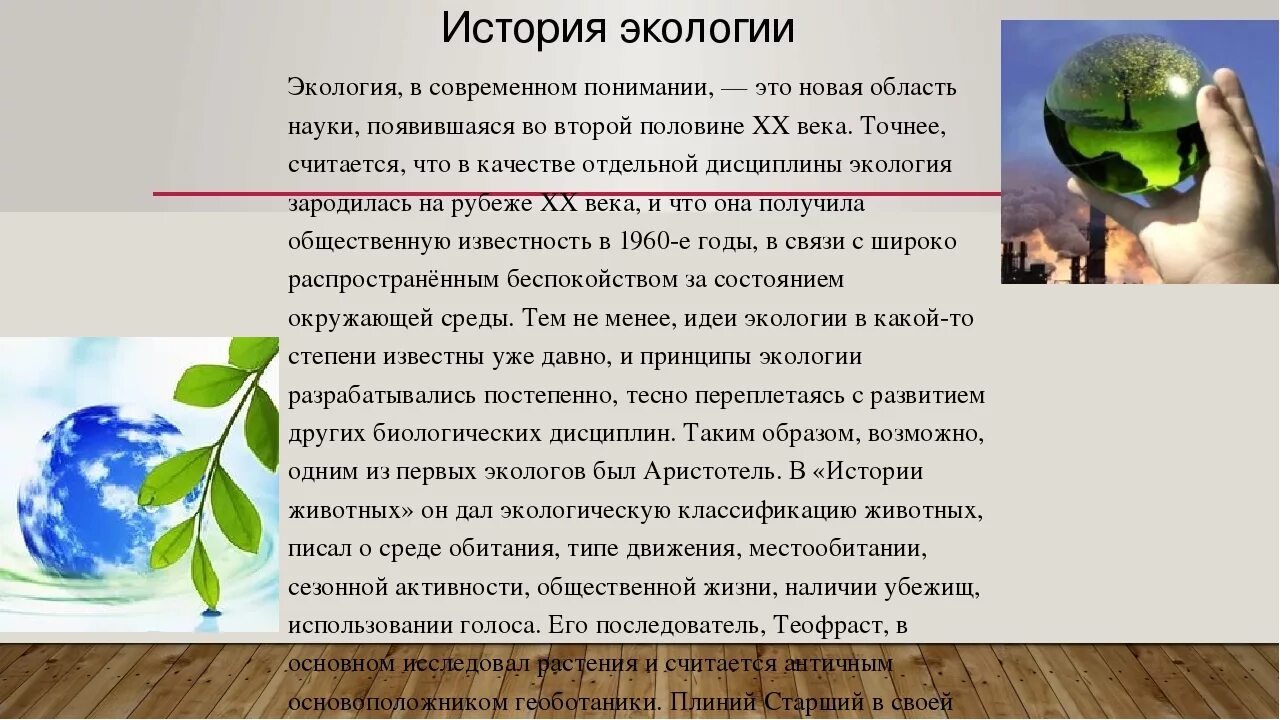 История экологии

Экология, в современном понимании, — это новая область науки, появившаяся во второй половине XX века. Точнее, считается, что в качестве отдельной дисциплины экология зародилась на рубеже XX века, и что она получила общественную известность в 1960-е годы, в связи с широко распространённым беспокойством за состоянием окружающей среды. Тем не менее, идеи экологии в какой-то степени известны уже давно, и принципы экологии разрабатывались постепенно, тесно переплетаясь с развитием других биологических дисциплин. Таким образом, возможно, одним из первых экологов был Аристотель. В «Истории животных» он дал экологическую классификацию животных, писал о среде обитания, типе движения, местообитании, сезонной активности, общественной жизни, наличии убежищ, использовании голоса. Его последователь, Теофраст, в основном исследовал растения и считается античным основоположником геоботаники. Плиний Старший в своей